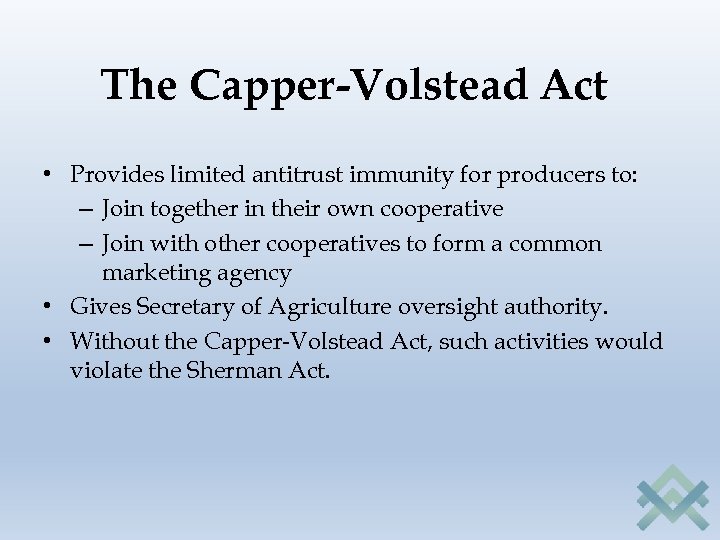 The Capper-Volstead Act

• Provides limited antitrust immunity for producers to:
– Join together in their own cooperative
– Join with other cooperatives to form a common marketing agency
• Gives Secretary of Agriculture oversight authority.
• Without the Capper-Volstead Act, such activities would violate the Sherman Act.